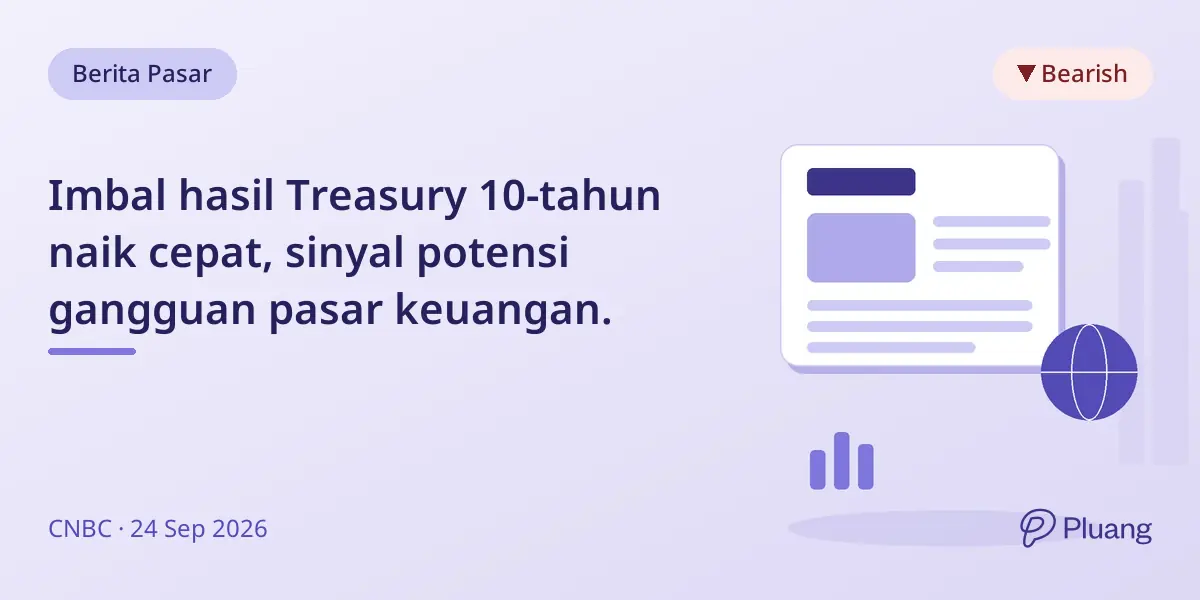 Berita Pasar

▼ Bearish

Imbal hasil Treasury 10-tahun naik cepat, sinyal potensi gangguan pasar keuangan.

CNBC · 24 Sep 2026

Pluang